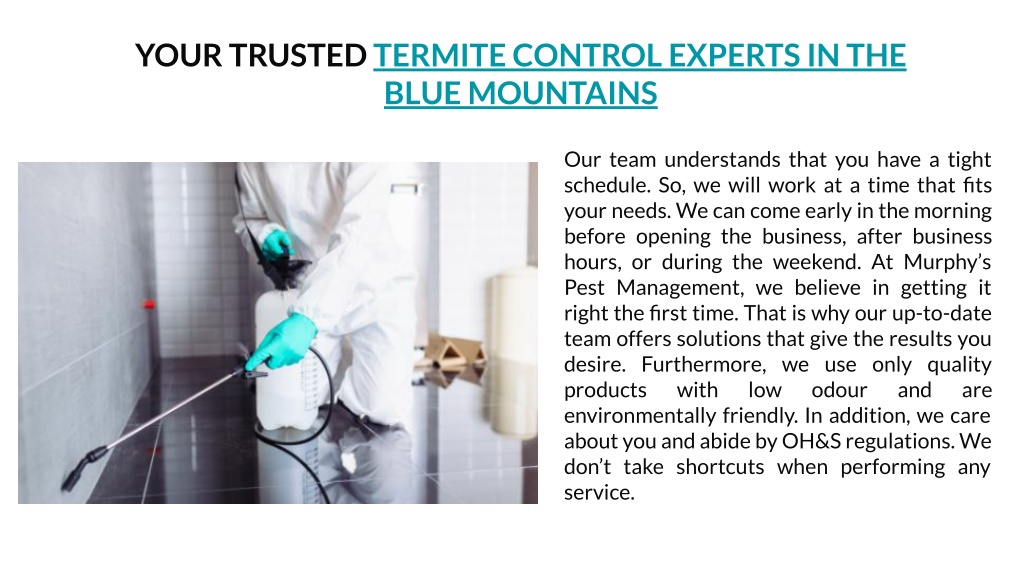 YOUR TRUSTED TERMITE CONTROL EXPERTS IN THE BLUE MOUNTAINS

Our team understands that you have a tight schedule. So, we will work at a time that fits your needs. We can come early in the morning before opening the business, after business hours, or during the weekend. At Murphy's Pest Management, we believe in getting it right the first time. That is why our up-to-date team offers solutions that give the results you desire. Furthermore, we use only quality products with low odour and are environmentally friendly. In addition, we care about you and abide by OH&S regulations. We don't take shortcuts when performing any service.